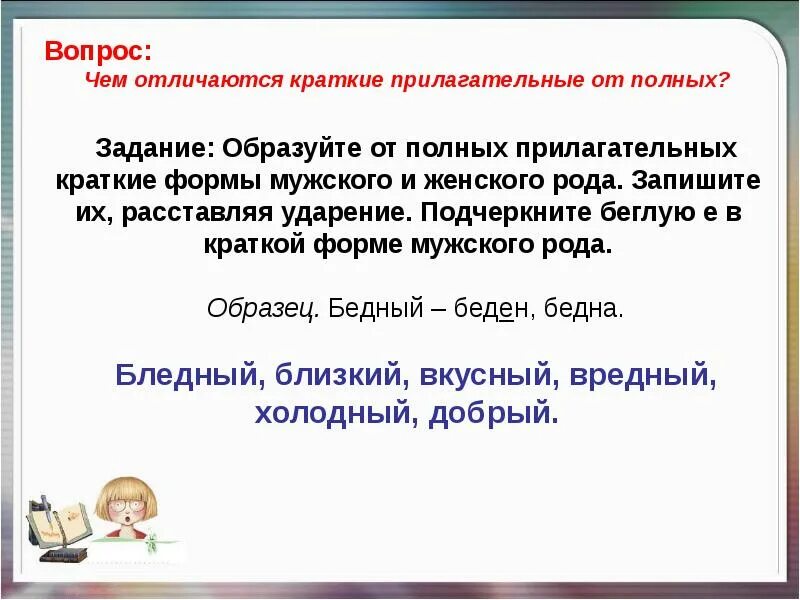 Вопрос:
Чем отличаются краткие прилагательные от полных?

Задание: Образуйте от полных прилагательных краткие формы мужского и женского рода. Запишите их, расставляя ударение. Подчеркните беглую е в краткой форме мужского рода.

Образец. Бедный – беден, бедна.

Бледный, близкий, вкусный, вредный, холодный, добрый.